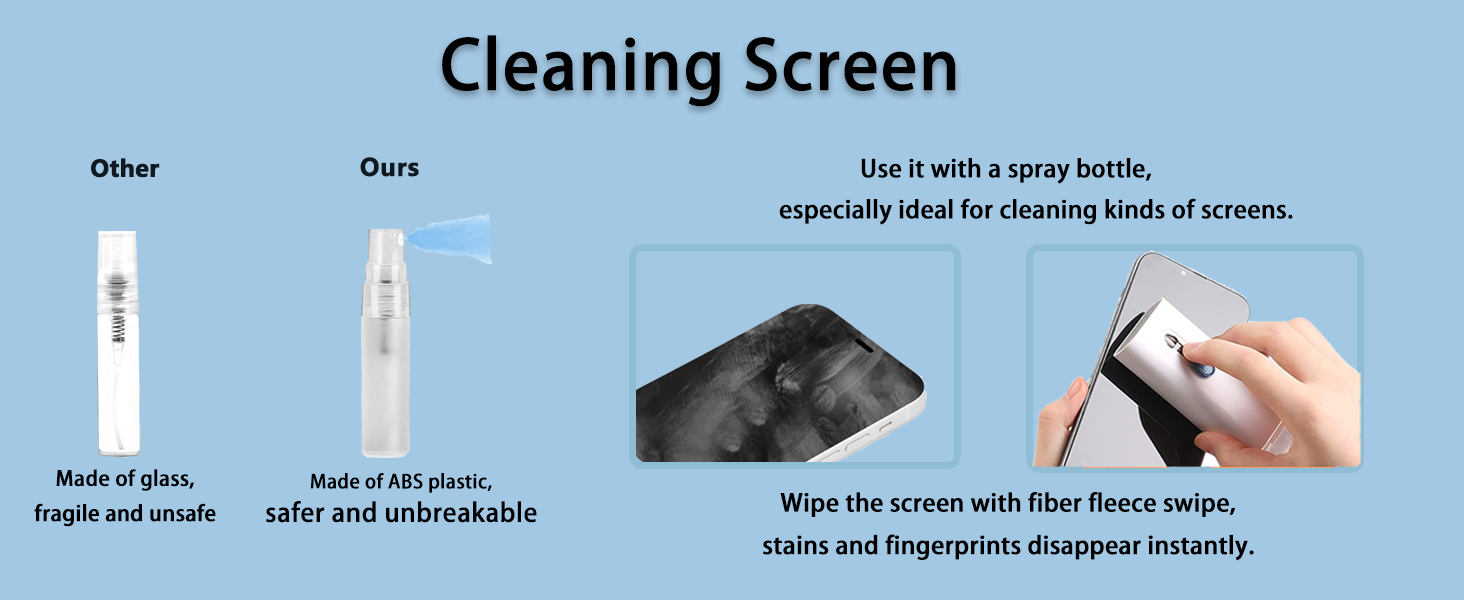 Cleaning Screen

Other

Made of glass, fragile and unsafe

Ours

Made of ABS plastic, safer and unbreakable

Use it with a spray bottle, especially ideal for cleaning kinds of screens.

Wipe the screen with fiber fleece swipe, stains and fingerprints disappear instantly.